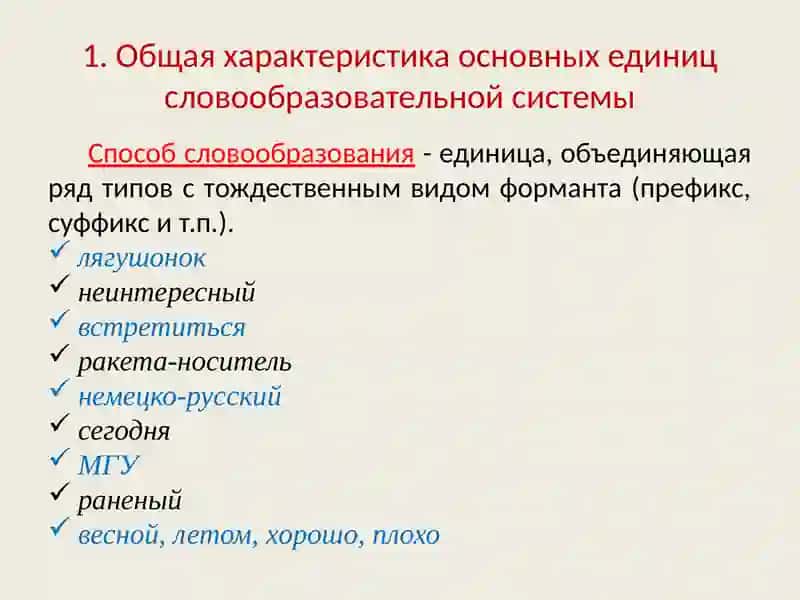 1. Общая характеристика основных единиц словообразовательной системы

Способ словообразования - единица, объединяющая ряд типов с тождественным видом форманта (префикс, суффикс и т.п.).

✓ лягушонок
✓ неинтересный
✓ встретиться
✓ ракета-носитель
✓ немецко-русский
✓ сегодня
✓ МГУ
✓ раненый
✓ весной, летом, хорошо, плохо